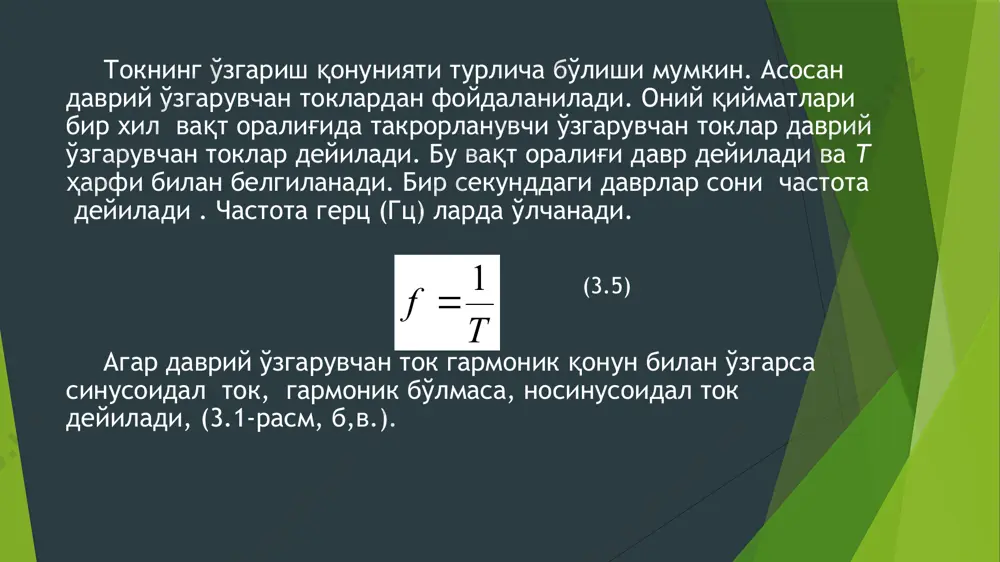 Токнинг ўзгариш қонунияти турлича бўлиши мумкин. Асосан даврий ўзгарувчан токлардан фойдаланилади. Оний қийматлари бир хил вақт оралиғида такрорланувчи ўзгарувчан токлар даврий ўзгарувчан токлар дейилади. Бу вақт оралиғи давр дейилади ва $T$ ҳарфи билан белгиланади. Бир секунддаги даврлар сони частота дейилади . Частота герц (Гц) ларда ўлчанади.

$f = \frac{1}{T}$ (3.5)

Агар даврий ўзгарувчан ток гармоник қонун билан ўзгарса синусоидал ток, гармоник бўлмаса, носинусоидал ток дейилади, (3.1-расм, б,в.).